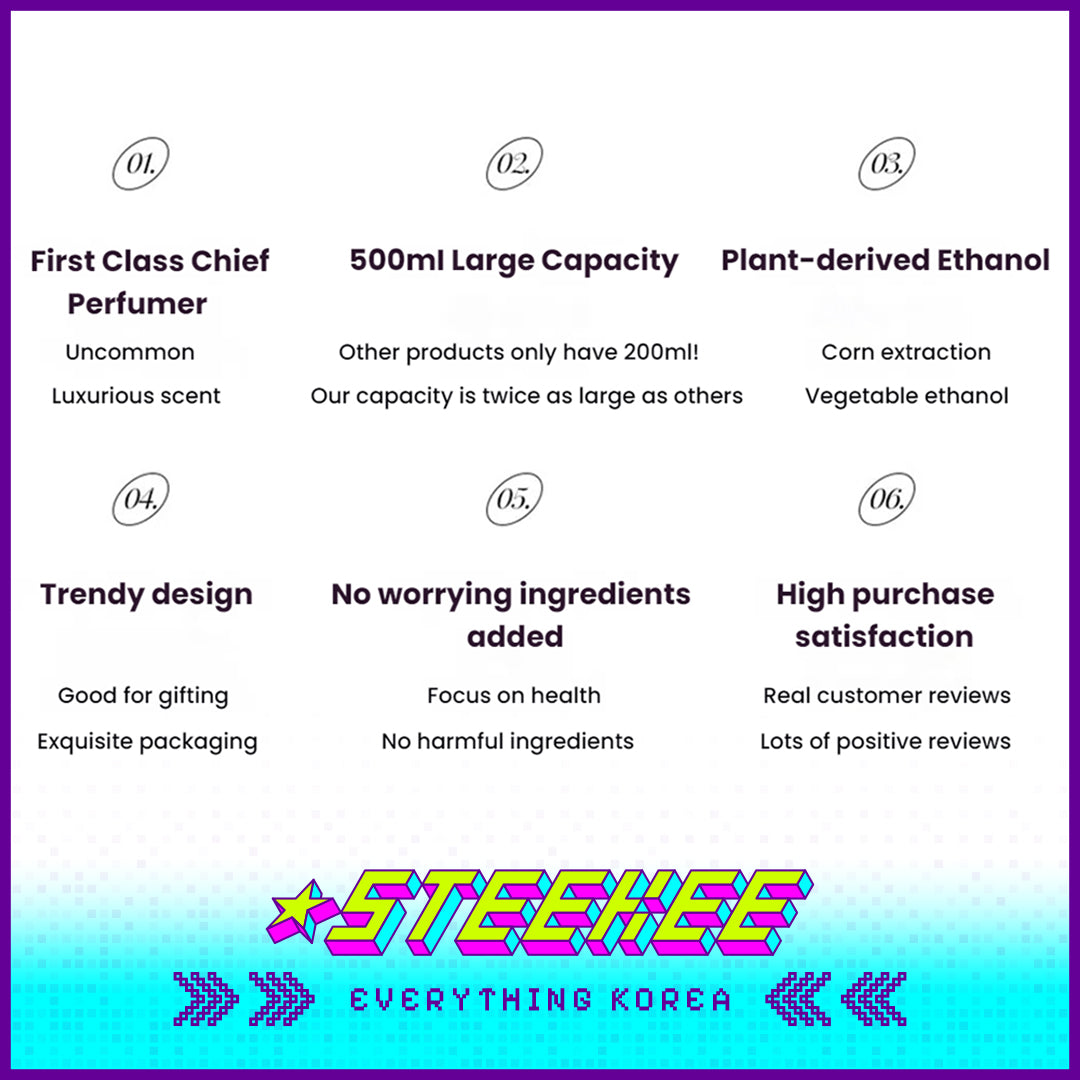 01.

First Class Chief Perfumer

Uncommon

Luxurious scent

02.

500ml Large Capacity

Other products only have 200ml!

Our capacity is twice as large as others

03.

Plant-derived Ethanol

Corn extraction

Vegetable ethanol

04.

Trendy design

Good for gifting

Exquisite packaging

05.

No worrying ingredients added

Focus on health

No harmful ingredients

06.

High purchase satisfaction

Real customer reviews

Lots of positive reviews

STEEKEE

EVERYTHING KOREA